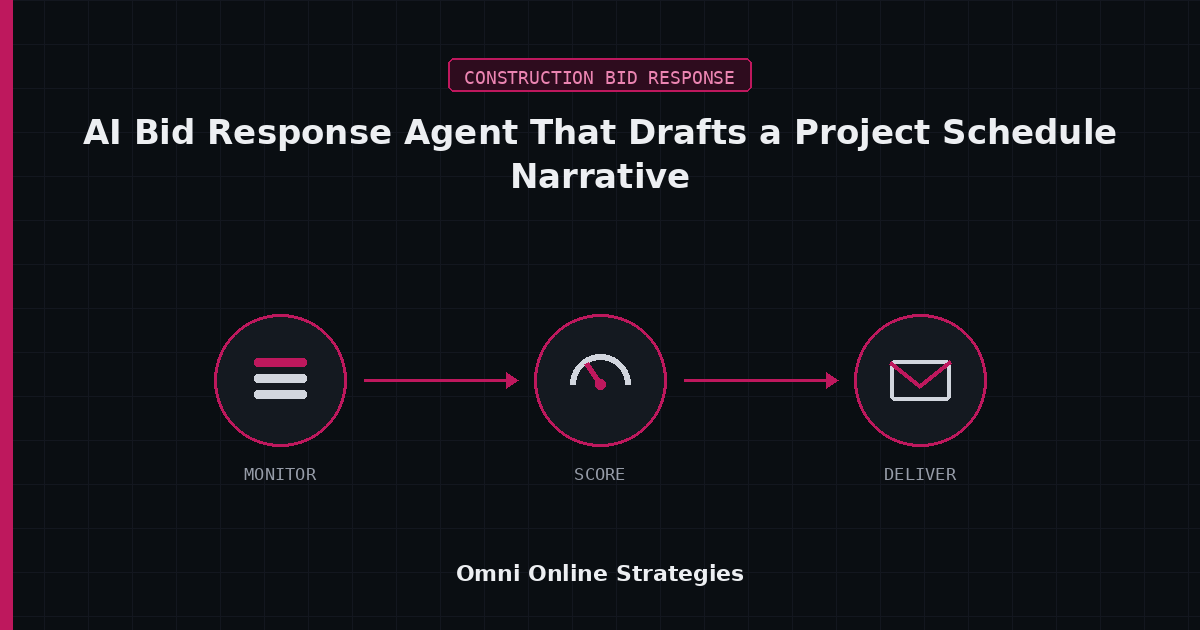 CONSTRUCTION BID RESPONSE

AI Bid Response Agent That Drafts a Project Schedule Narrative

MONITOR

SCORE

DELIVER

Omni Online Strategies